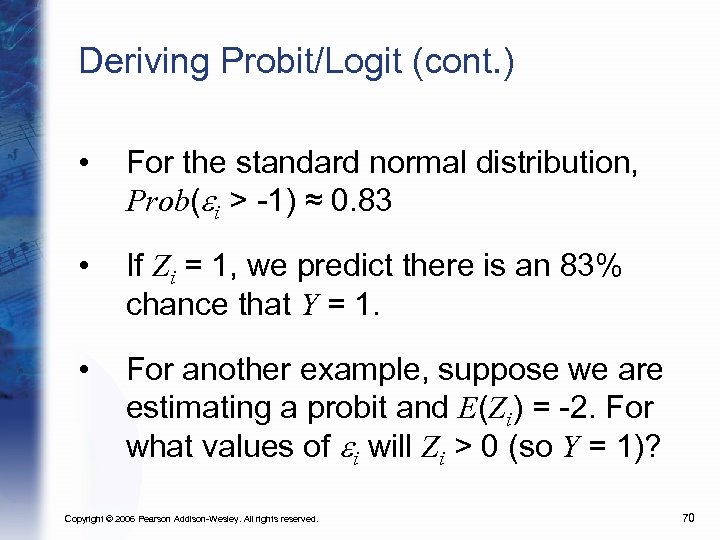 Deriving Probit/Logit (cont.)

• For the standard normal distribution, $Prob(\varepsilon_i > -1) \approx 0.83$

• If $Z_i = 1$, we predict there is an 83% chance that $Y = 1$.

• For another example, suppose we are estimating a probit and $E(Z_i) = -2$. For what values of $\varepsilon_i$ will $Z_i > 0$ (so $Y = 1$)?

Copyright © 2006 Pearson Addison-Wesley. All rights reserved.

70